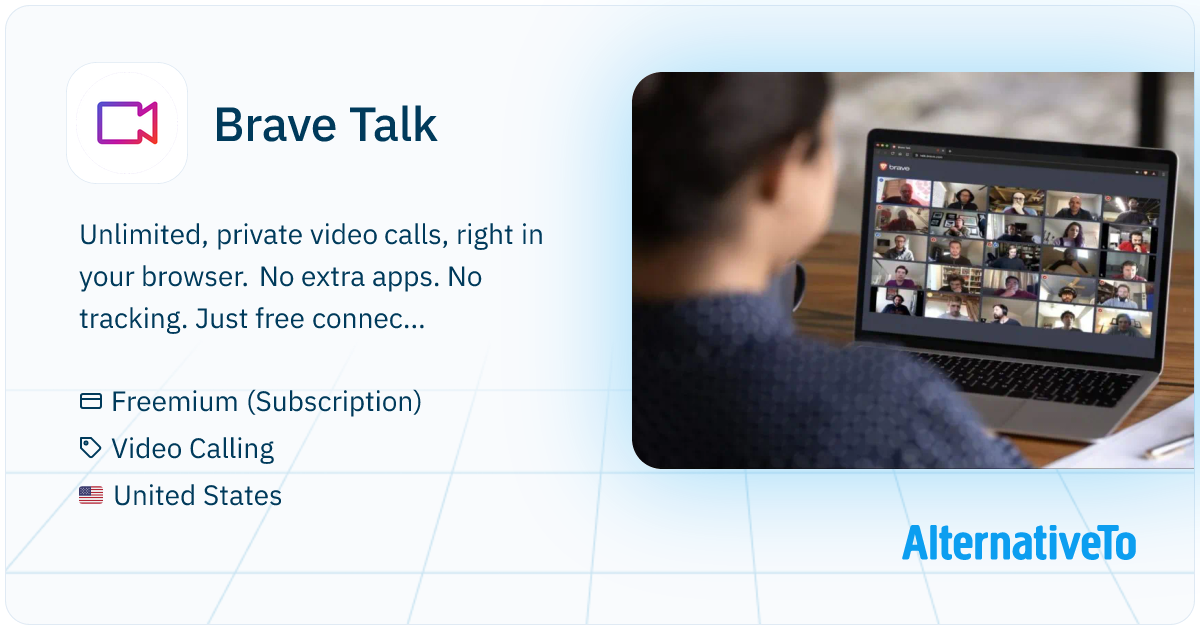 Brave Talk

Unlimited, private video calls, right in your browser. No extra apps. No tracking. Just free connec...

Freemium (Subscription)
Video Calling
United States

brave

AlternativeTo